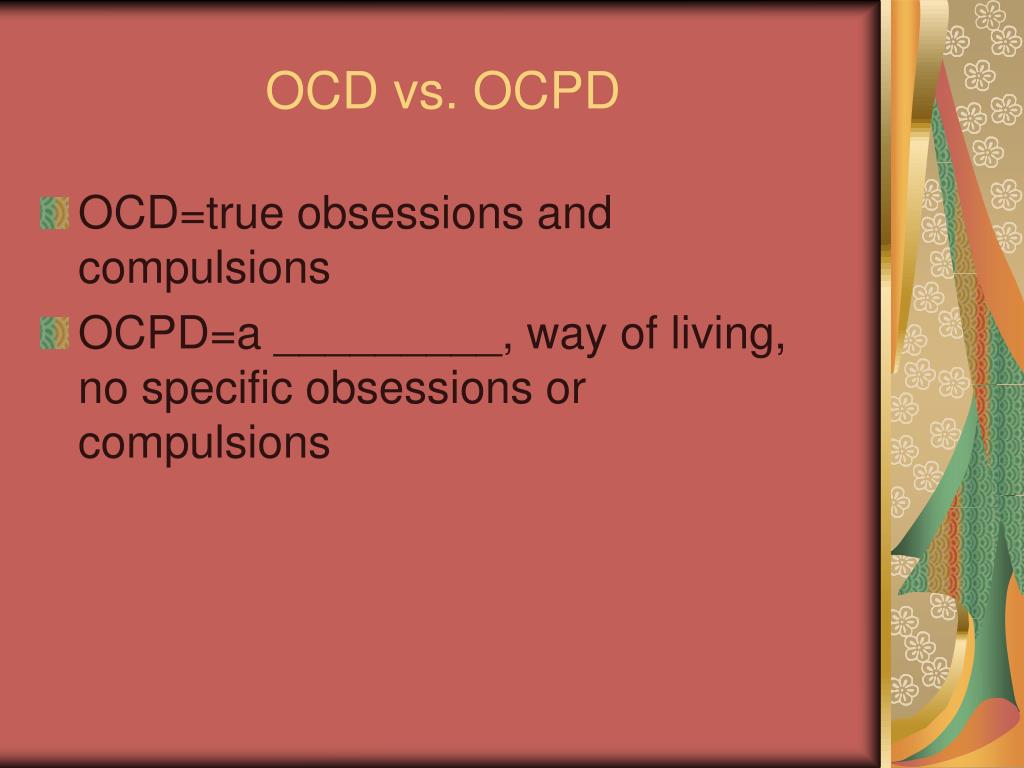 OCD vs. OCPD

OCD=true obsessions and compulsions

OCPD=a _________, way of living, no specific obsessions or compulsions